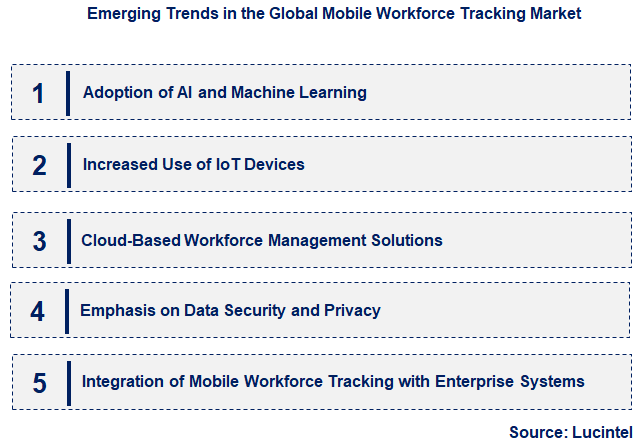 Emerging Trends in the Global Mobile Workforce Tracking Market

1 Adoption of AI and Machine Learning

2 Increased Use of IoT Devices

3 Cloud-Based Workforce Management Solutions

4 Emphasis on Data Security and Privacy

5 Integration of Mobile Workforce Tracking with Enterprise Systems

Source: Lucintel